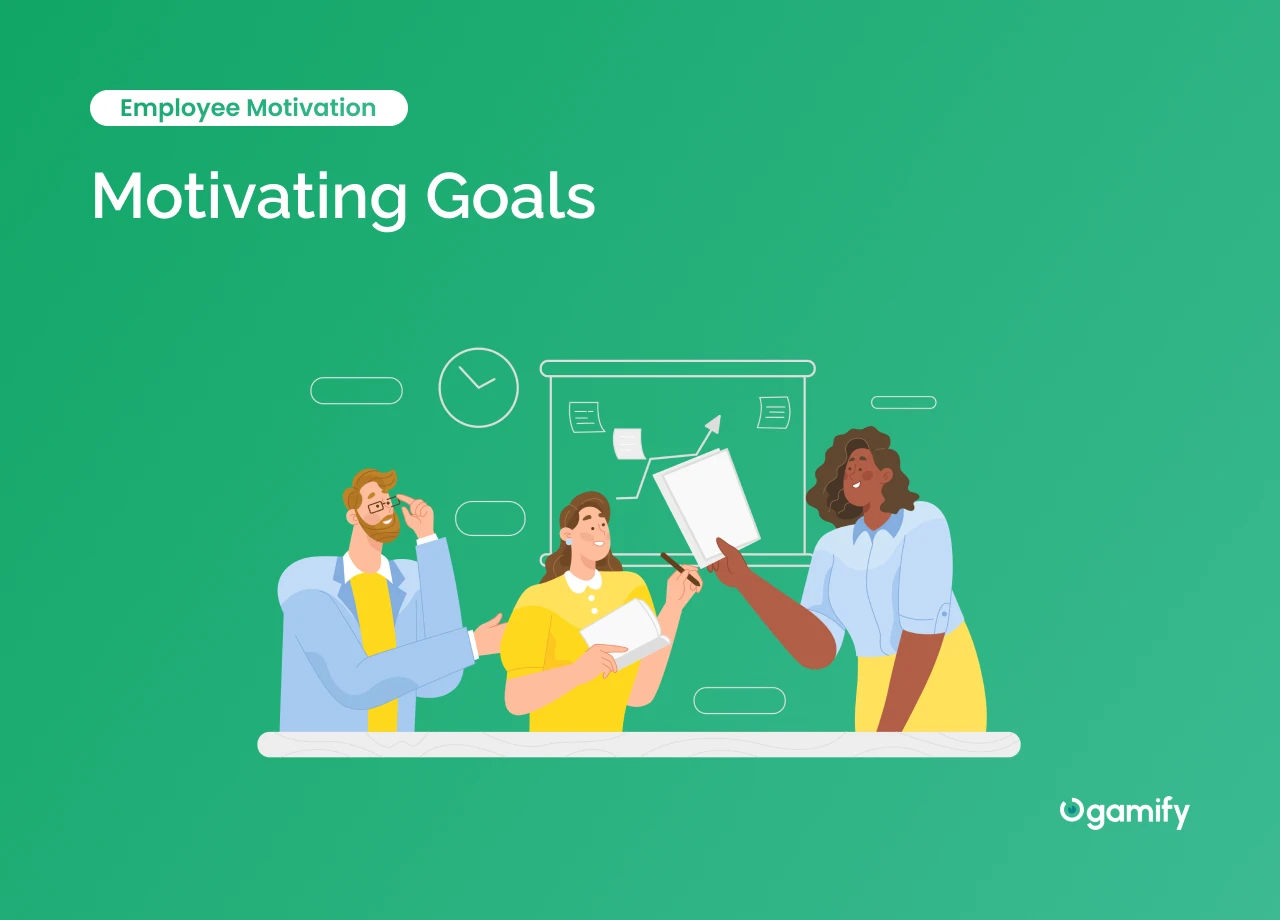 Employee Motivation

Motivating Goals

gamify